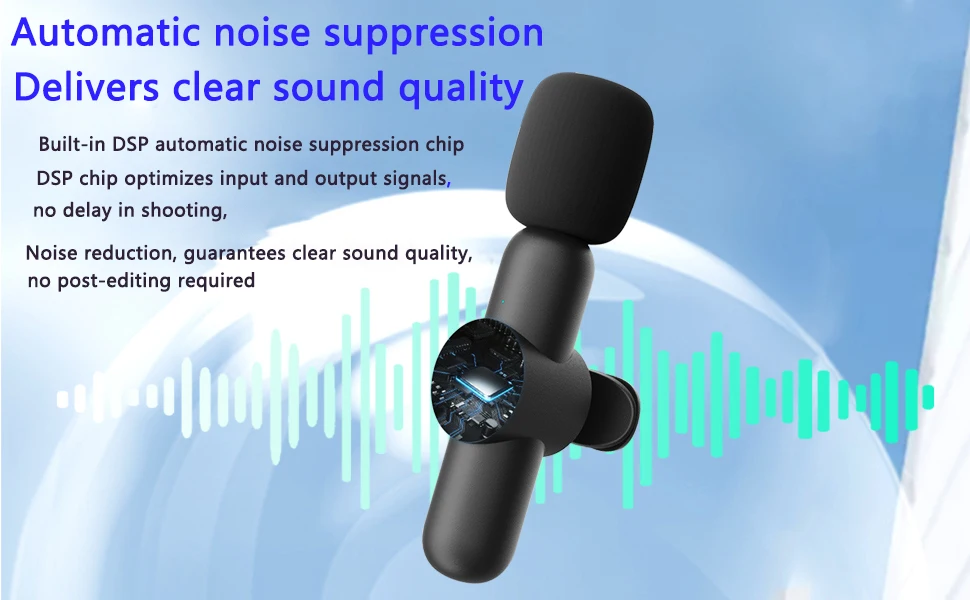 Automatic noise suppression
Delivers clear sound quality

Built-in DSP automatic noise suppression chip

DSP chip optimizes input and output signals, no delay in shooting,

Noise reduction, guarantees clear sound quality, no post-editing required